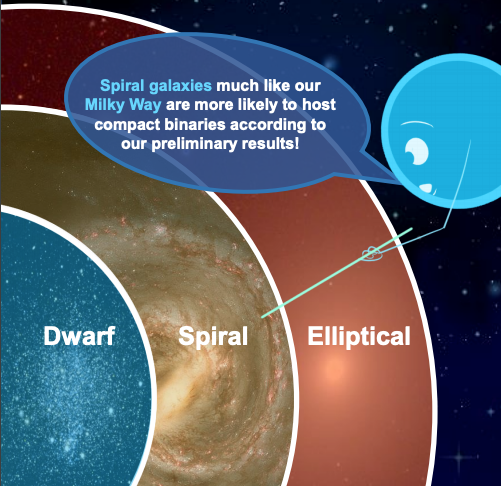 Spiral galaxies much like our Milky Way are more likely to host compact binaries according to our preliminary results!

Dwarf

Spiral

Elliptical